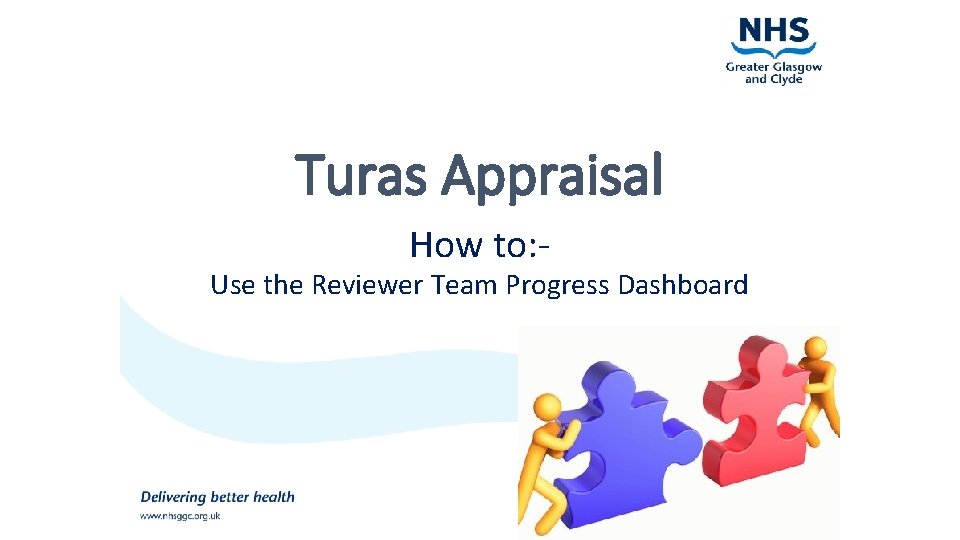 NHS
Greater Glasgow and Clyde

Turas Appraisal

How to:-

Use the Reviewer Team Progress Dashboard

Delivering better health

www.nhsggc.org.uk